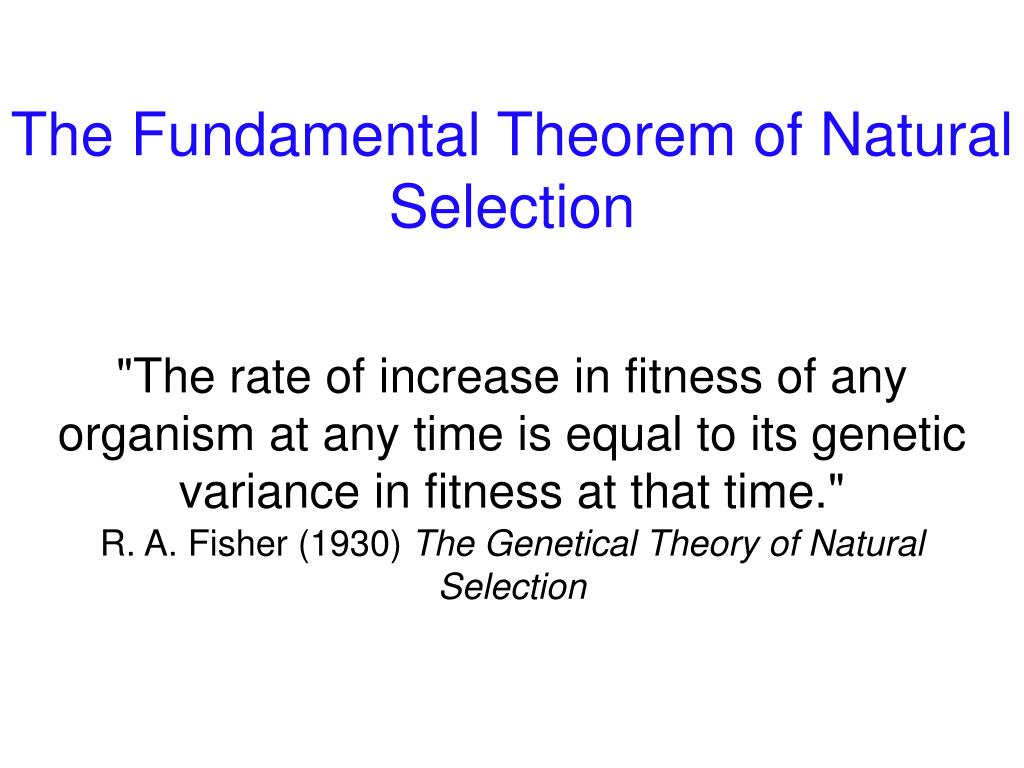 The Fundamental Theorem of Natural Selection

"The rate of increase in fitness of any organism at any time is equal to its genetic variance in fitness at that time."
R. A. Fisher (1930) The Genetical Theory of Natural Selection